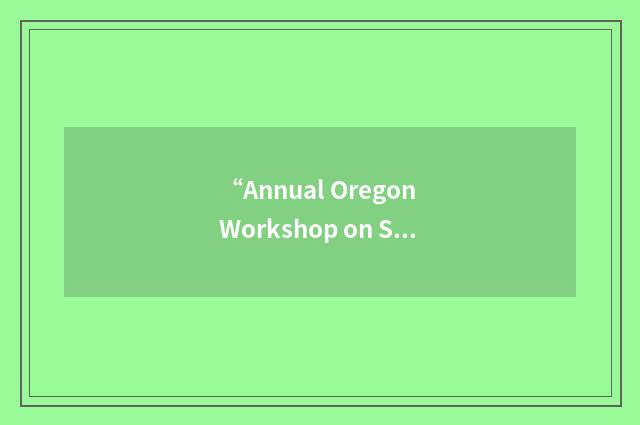 “Annual Oregon Workshop on S...